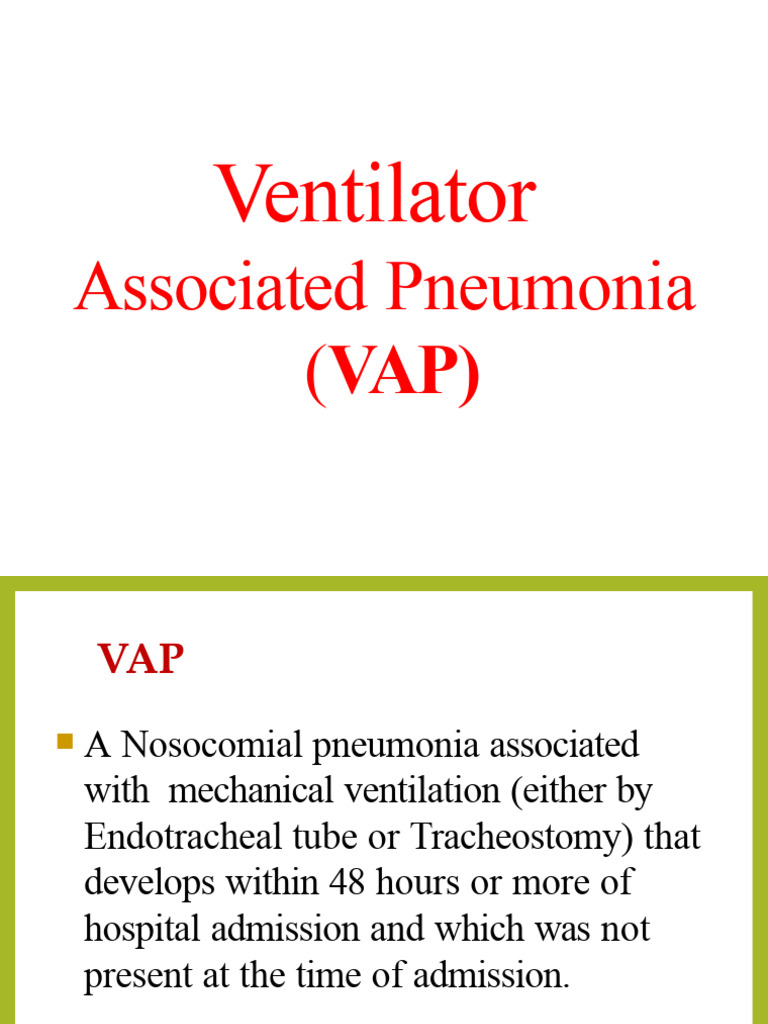 Ventilator
Associated Pneumonia
(VAP)

VAP

A Nosocomial pneumonia associated with mechanical ventilation (either by Endotracheal tube or Tracheostomy) that develops within 48 hours or more of hospital admission and which was not present at the time of admission.